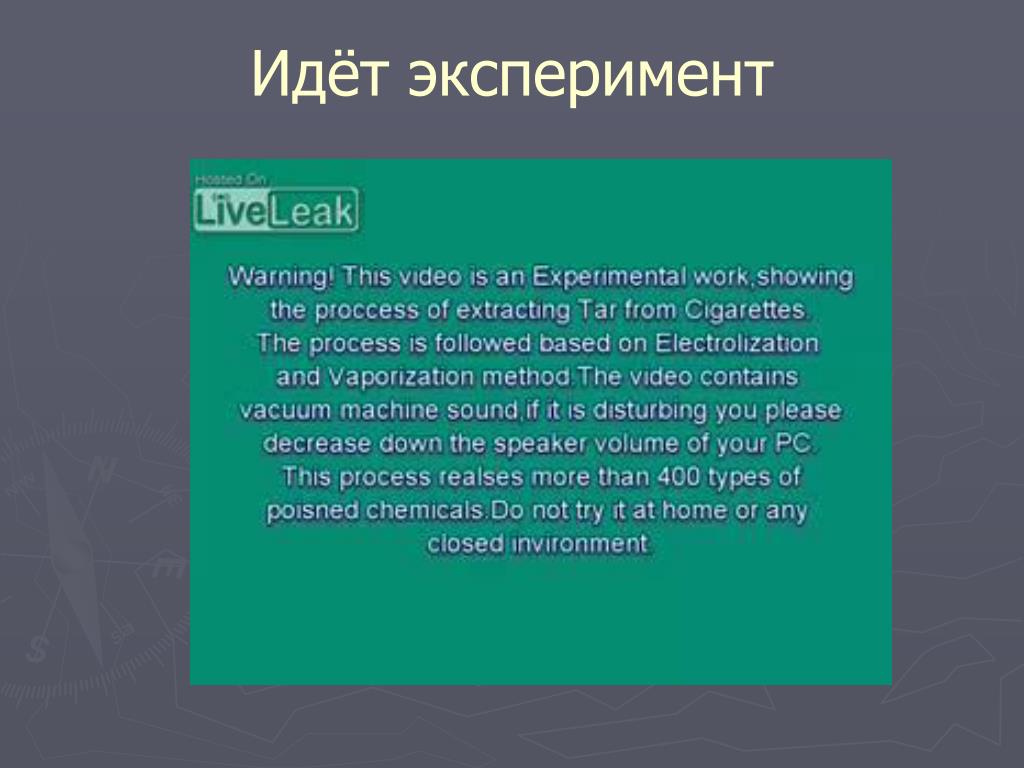 Идёт эксперимент

Hosted On
LiveLeak

Warning! This video is an Experimental work,showing the proccess of extracting Tar from Cigarettes. The process is followed based on Electrolization and Vaporization method.The video contains vacuum machine sound,if it is disturbing you please decrease down the speaker volume of your PC. This process realses more than 400 types of poisned chemicals.Do not try it at home or any closed invironment